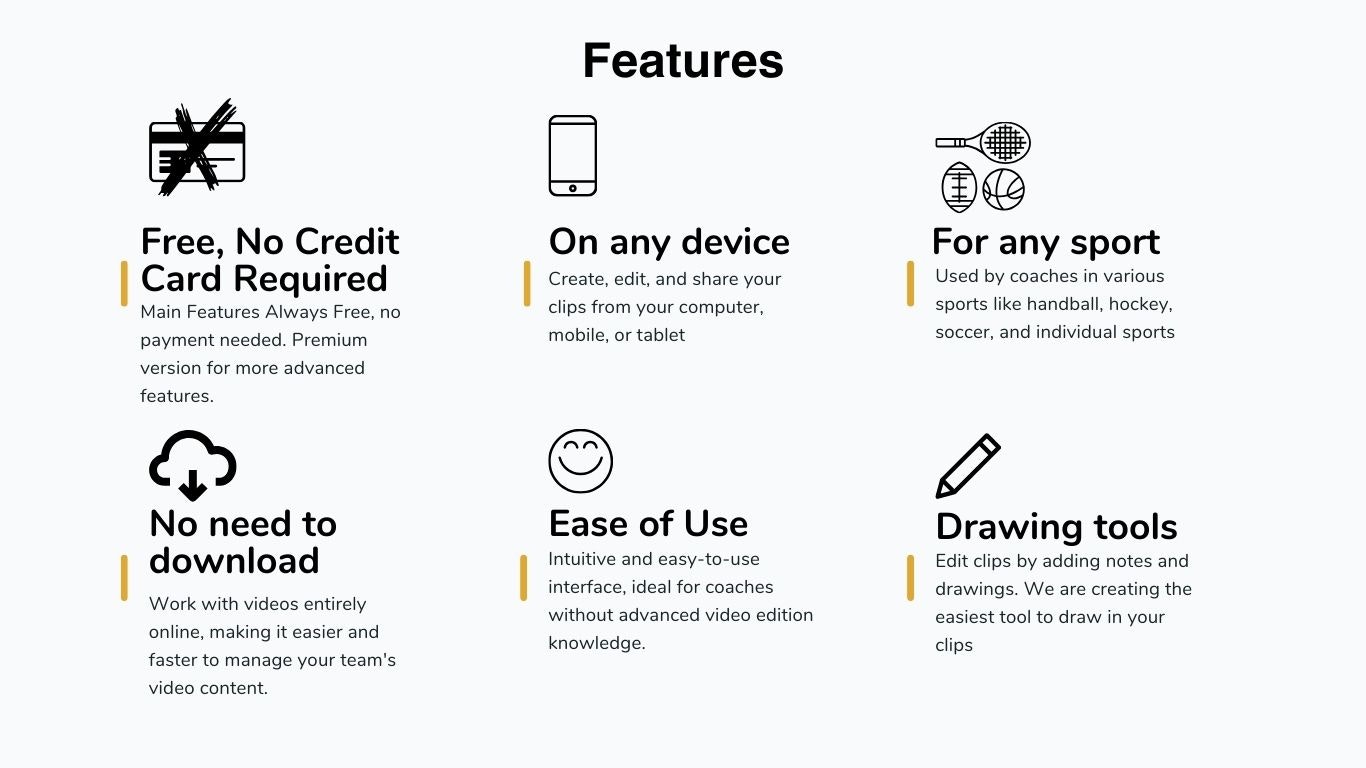 Features

Free, No Credit Card Required

Main Features Always Free, no payment needed. Premium version for more advanced features.

On any device

Create, edit, and share your clips from your computer, mobile, or tablet

For any sport

Used by coaches in various sports like handball, hockey, soccer, and individual sports

No need to download

Work with videos entirely online, making it easier and faster to manage your team's video content.

Ease of Use

Intuitive and easy-to-use interface, ideal for coaches without advanced video edition knowledge.

Drawing tools

Edit clips by adding notes and drawings. We are creating the easiest tool to draw in your clips